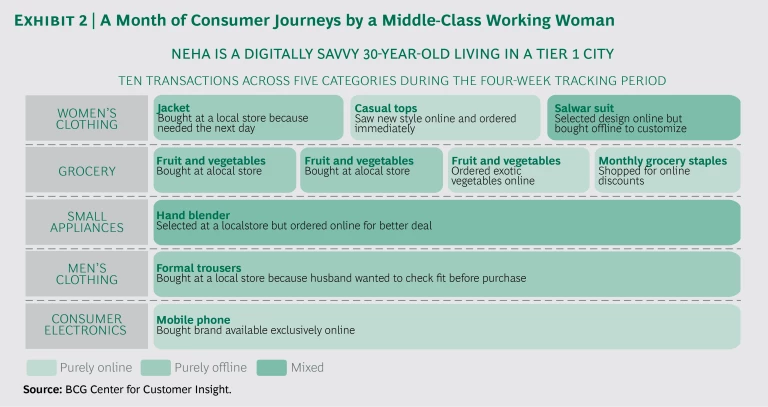 EXHIBIT 2 | A Month of Consumer Journeys by a Middle-Class Working Woman

NEHA IS A DIGITALLY SAVVY 30-YEAR-OLD LIVING IN A TIER 1 CITY

TEN TRANSACTIONS ACROSS FIVE CATEGORIES DURING THE FOUR-WEEK TRACKING PERIOD

WOMEN'S CLOTHING

Jacket
Bought at a local store because needed the next day

Casual tops
Saw new style online and ordered immediately

Salwar suit
Selected design online but bought offline to customize

GROCERY

Fruit and vegetables
Bought at alocal store

Fruit and vegetables
Bought at alocal store

Fruit and vegetables
Ordered exotic vegetables online

Monthly grocery staples
Shopped for online discounts

SMALL APPLIANCES

Hand blender
Selected at a localstore but ordered online for better deal

MEN'S CLOTHING

Formal trousers
Bought at a local store because husband wanted to check fit before purchase

CONSUMER ELECTRONICS

Mobile phone
Bought brand available exclusively online

Purely online
Purely offline
Mixed

Source: BCG Center for Customer Insight.